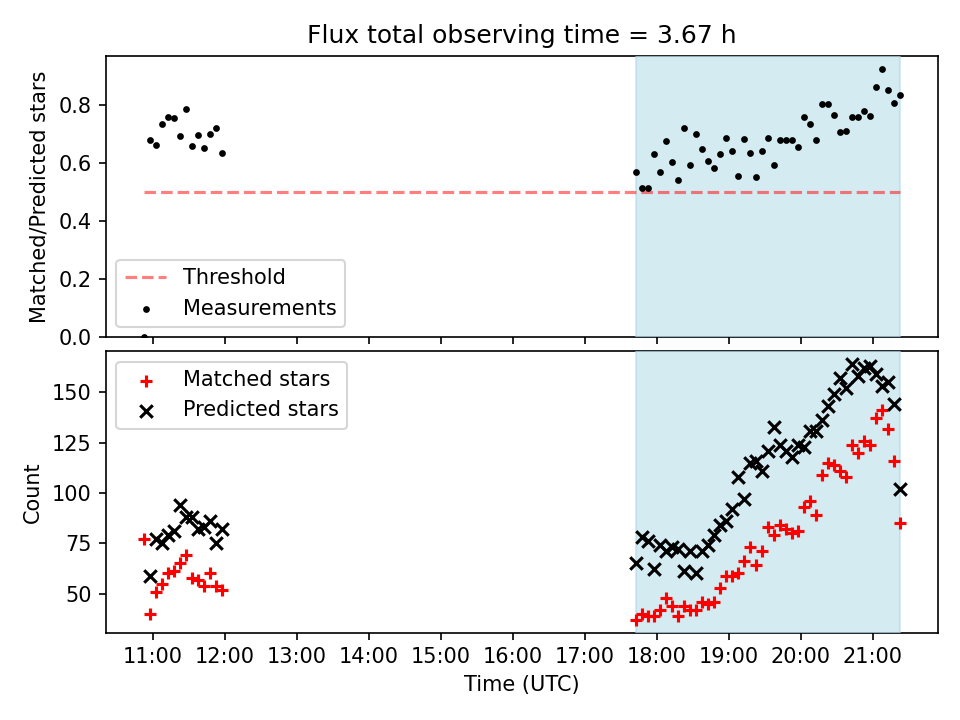 Flux total observing time = 3.67 h

Matched/Predicted stars

0.8
0.6
0.4
0.2
0.0

Threshold
Measurements

Matched stars
Predicted stars

Count

150
125
100
75
50

11:00 12:00 13:00 14:00 15:00 16:00 17:00 18:00 19:00 20:00 21:00

Time (UTC)